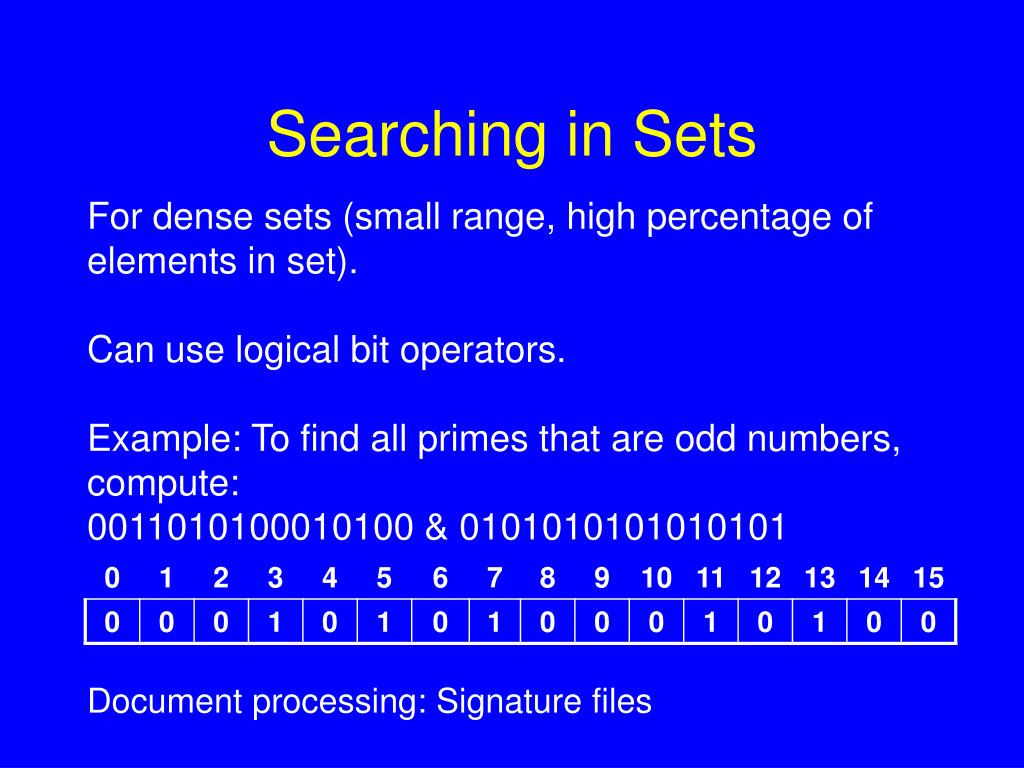 Searching in Sets

For dense sets (small range, high percentage of elements in set).

Can use logical bit operators.

Example: To find all primes that are odd numbers, compute:
0011010100010100 & 0101010101010101

| 0 | 1 | 2 | 3 | 4 | 5 | 6 | 7 | 8 | 9 | 10 | 11 | 12 | 13 | 14 | 15 |
|---|---|---|---|---|---|---|---|---|---|---|---|---|---|---|---|
| 0 | 0 | 0 | 1 | 0 | 1 | 0 | 1 | 0 | 0 | 0 | 1 | 0 | 1 | 0 | 0 |

Document processing: Signature files